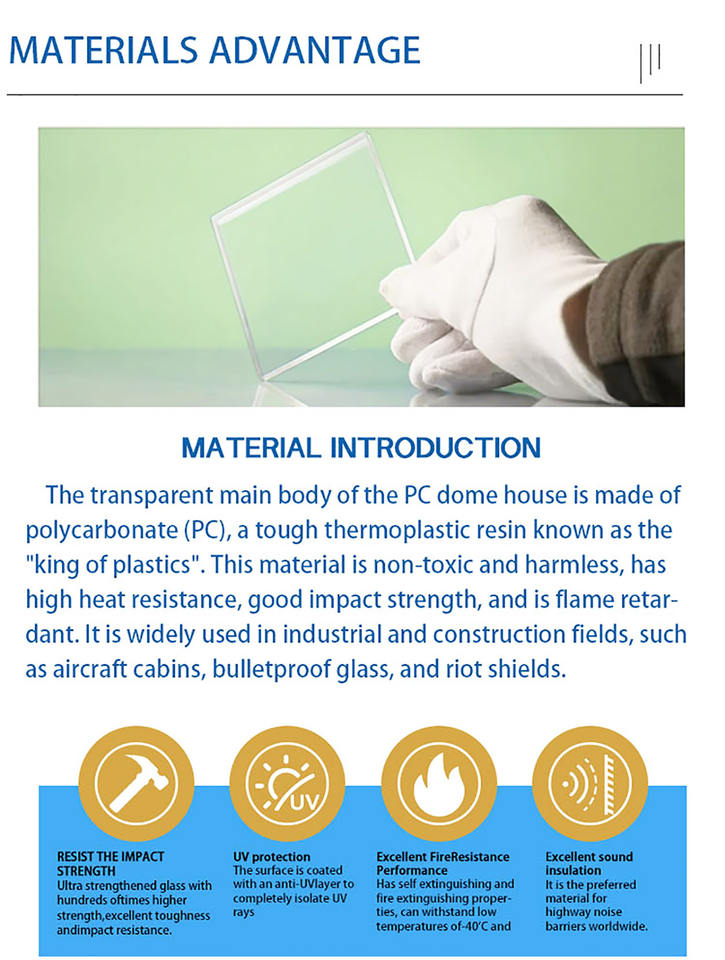 MATERIALS ADVANTAGE

MATERIAL INTRODUCTION

The transparent main body of the PC dome house is made of polycarbonate (PC), a tough thermoplastic resin known as the "king of plastics". This material is non-toxic and harmless, has high heat resistance, good impact strength, and is flame retardant. It is widely used in industrial and construction fields, such as aircraft cabins, bulletproof glass, and riot shields.

UV

RESIST THE IMPACT STRENGTH
Ultra strengthened glass with hundreds oftimes higher strength,excellent toughness andimpact resistance.

UV protection
The surface is coated with an anti-UVlayer to completely isolate UV rays

Excellent FireResistance Performance
Has self extinguishing and fire extinguishing properties, can withstand low temperatures of-40'C and

Excellent sound insulation
It is the preferred material for highway noise barriers worldwide.